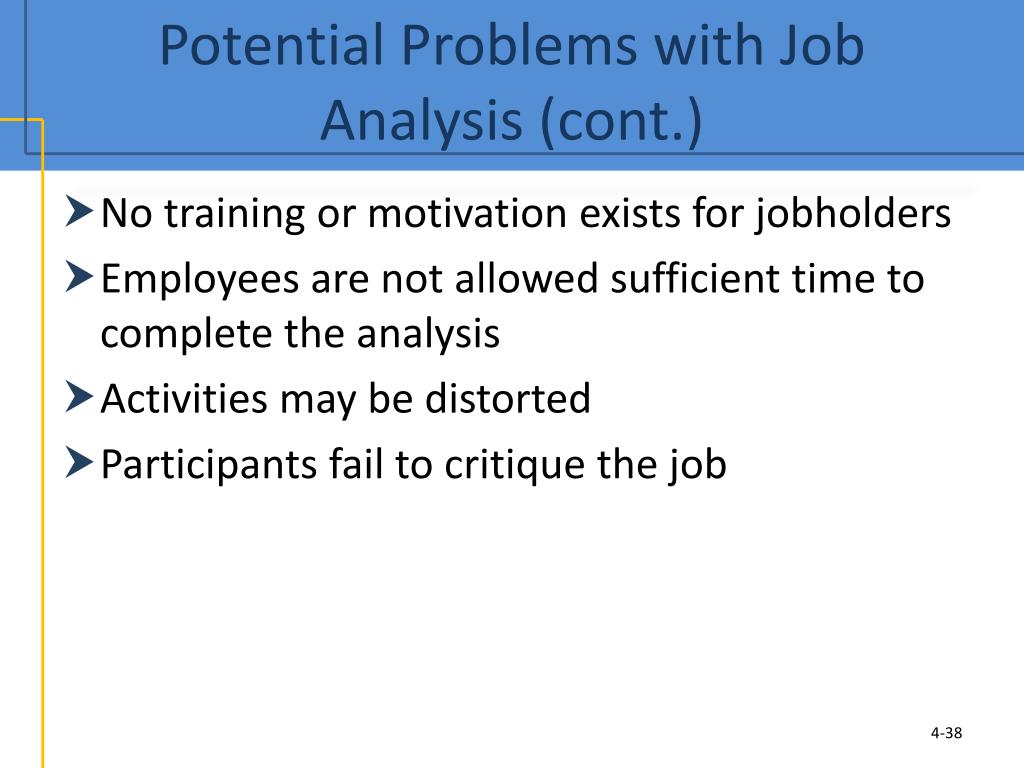 Potential Problems with Job Analysis (cont.)

No training or motivation exists for jobholders

Employees are not allowed sufficient time to complete the analysis

Activities may be distorted

Participants fail to critique the job

4-38